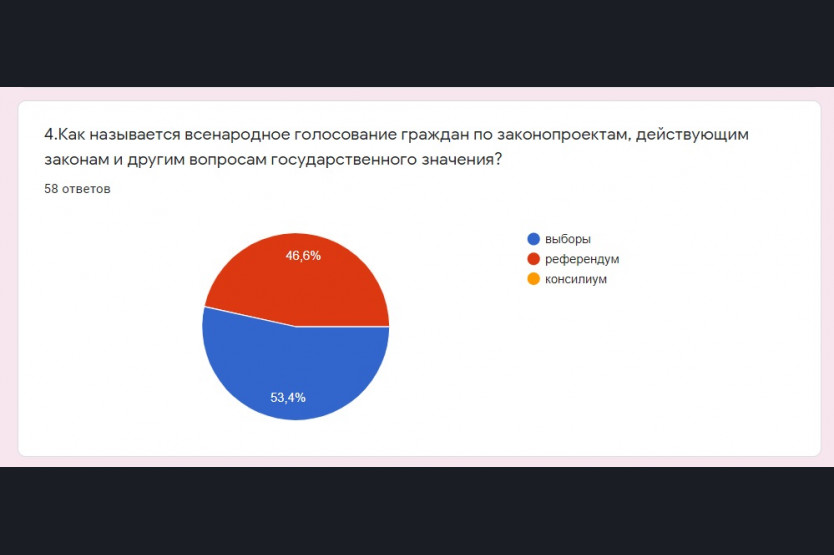 4.Как называется всенародное голосование граждан по законопроектам, действующим законам и другим вопросам государственного значения?

58 ответов

46,6%

53,4%

выборы
референдум
консилиум